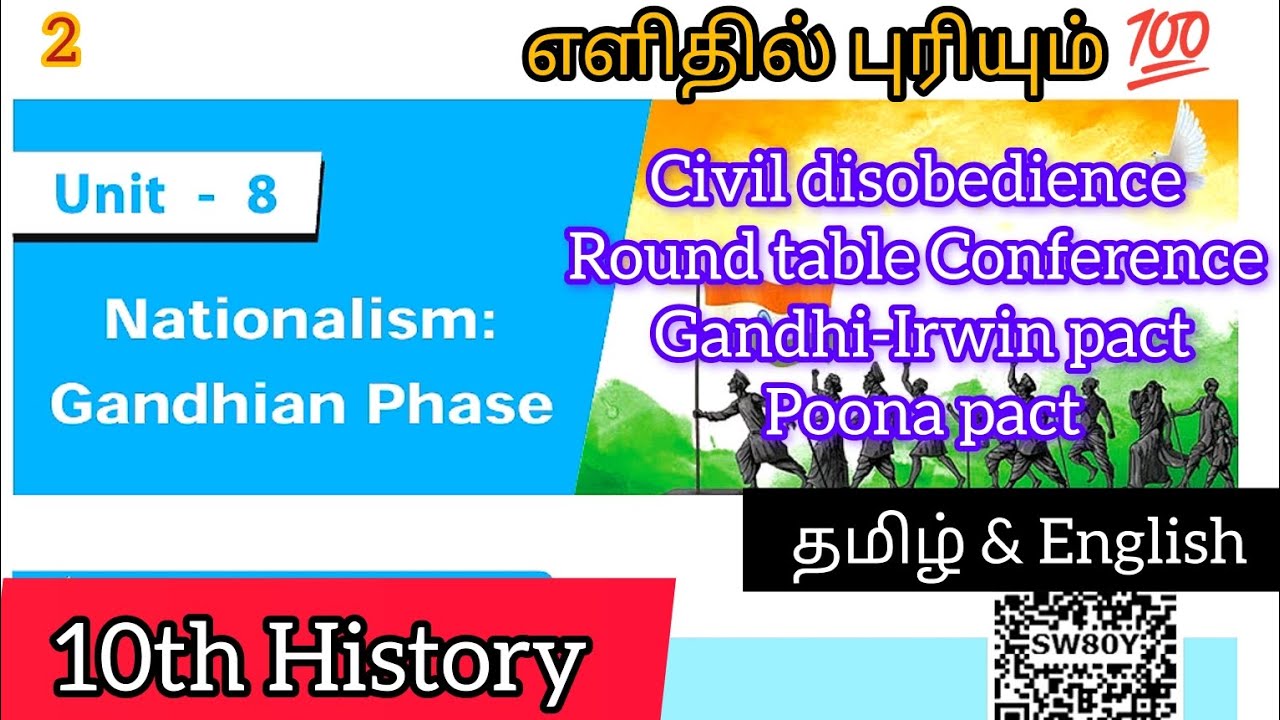 2

எளிதில் புரியும் 💯

Unit - 8

Nationalism: Gandhian Phase

Civil disobedience
Round table Conference
Gandhi-Irwin pact
Poona pact

தமிழ் & English

10th History

SW80Y